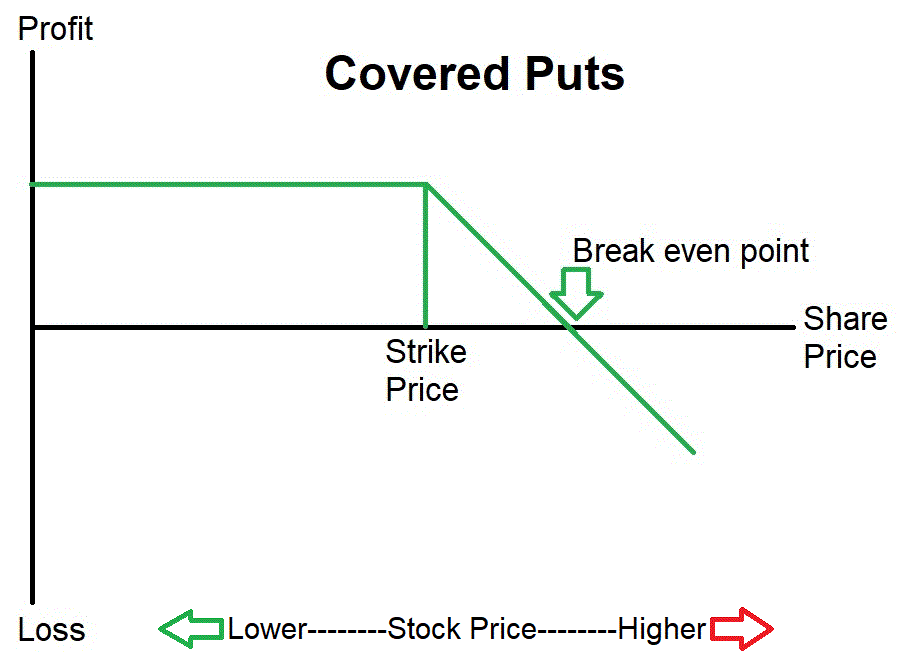 Profit

Covered Puts

Break even point

Share Price

Strike Price

Loss

Lower--------Stock Price--------Higher